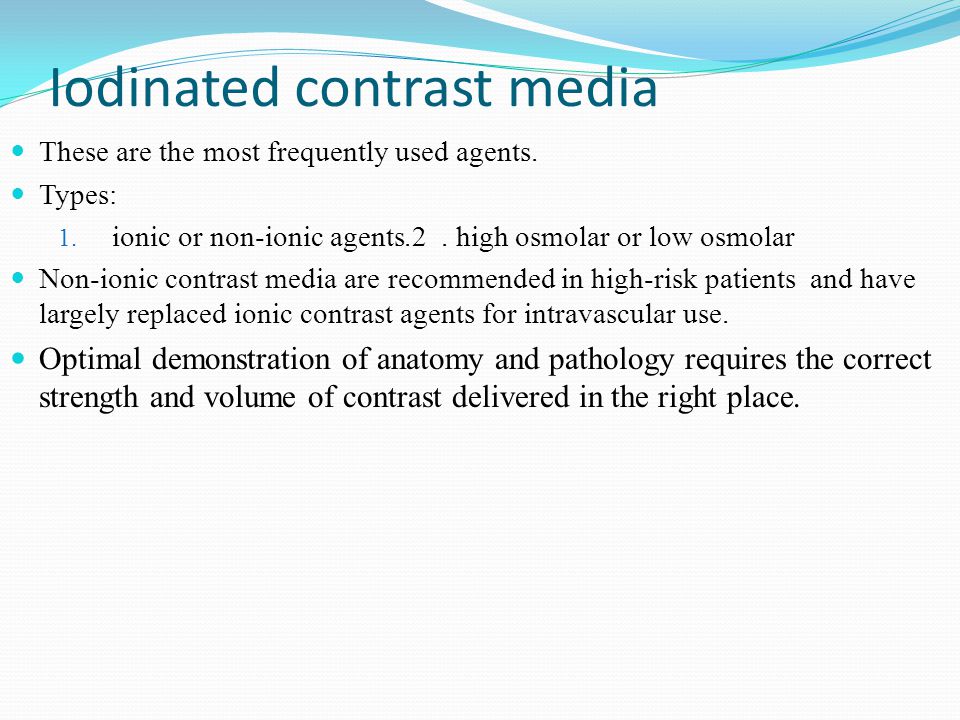 Iodinated contrast media

These are the most frequently used agents.

Types:

1. ionic or non-ionic agents.2 . high osmolar or low osmolar

Non-ionic contrast media are recommended in high-risk patients and have largely replaced ionic contrast agents for intravascular use.

Optimal demonstration of anatomy and pathology requires the correct strength and volume of contrast delivered in the right place.